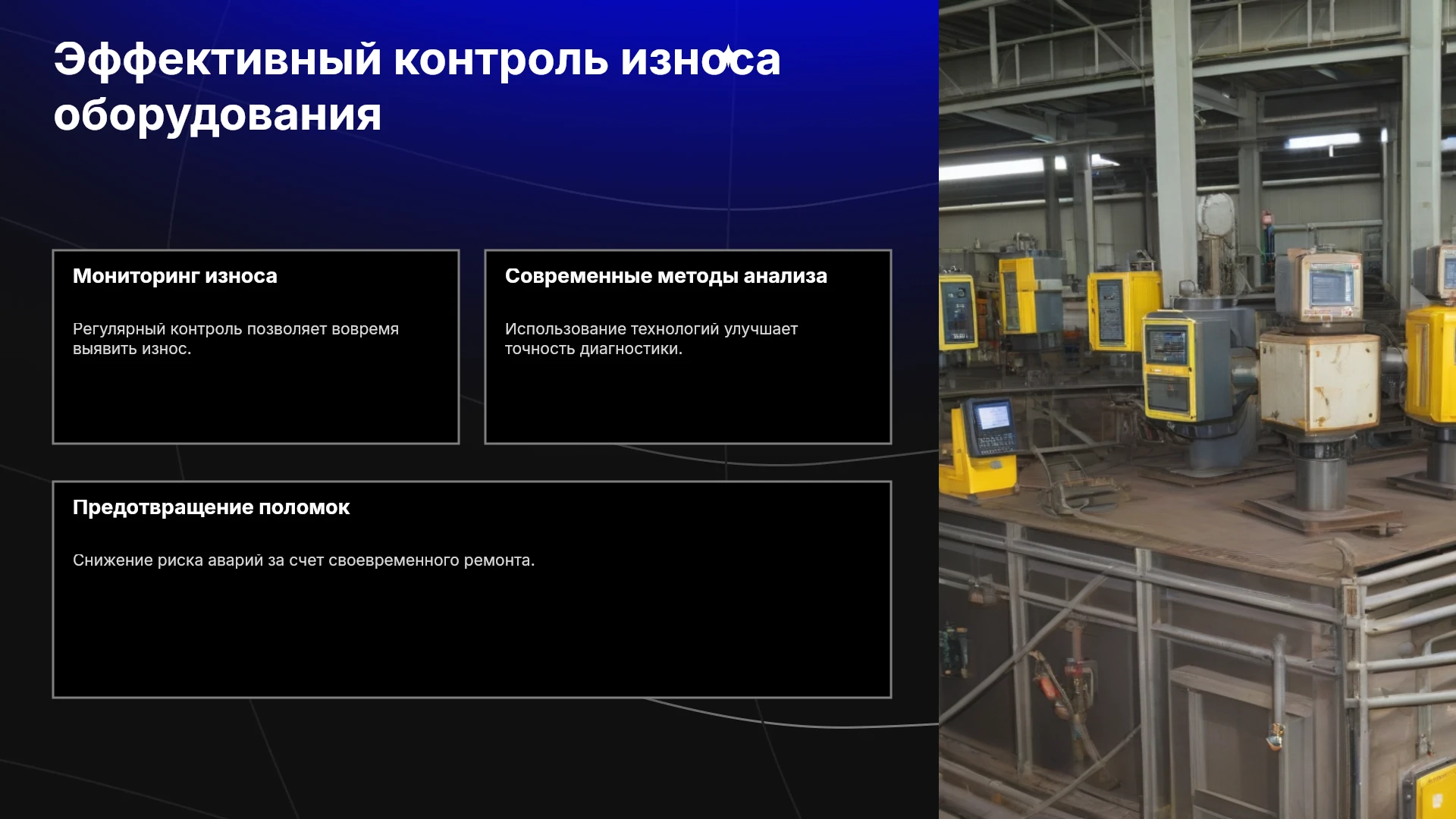 Эффективный контроль износа оборудования

Мониторинг износа

Регулярный контроль позволяет вовремя выявить износ.

Современные методы анализа

Использование технологий улучшает точность диагностики.

Предотвращение поломок

Снижение риска аварий за счет своевременного ремонта.